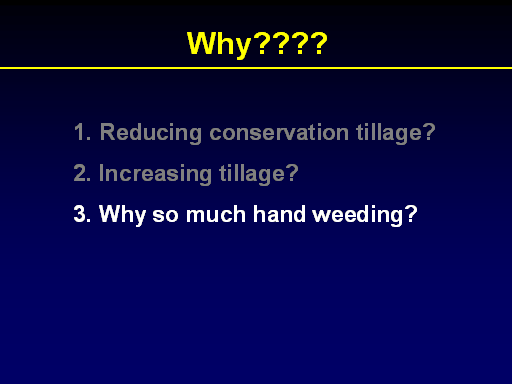 Why????

1. Reducing conservation tillage?

2. Increasing tillage?

3. Why so much hand weeding?